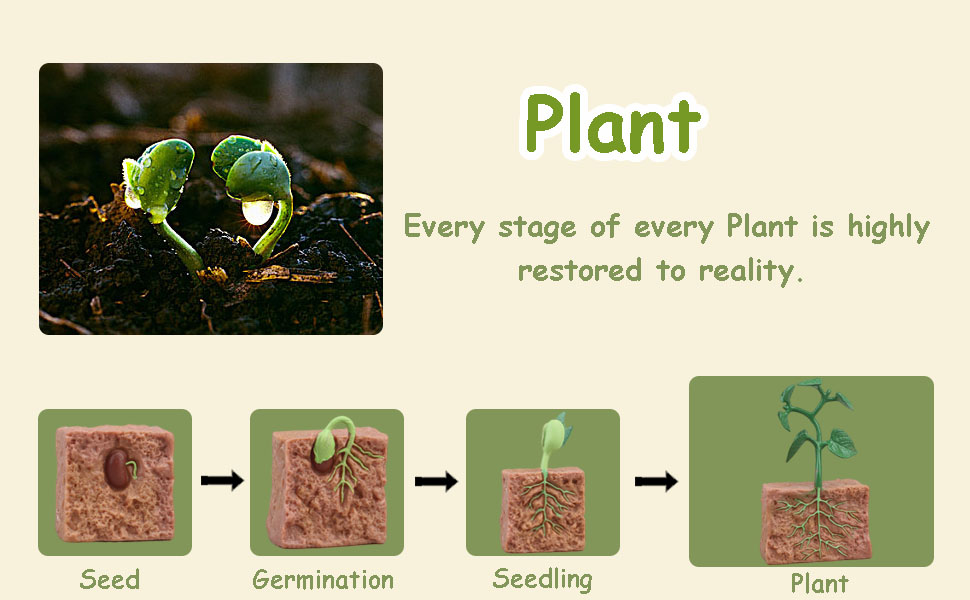 Plant

Every stage of every Plant is highly restored to reality.

Seed

Germination

Seedling

Plant